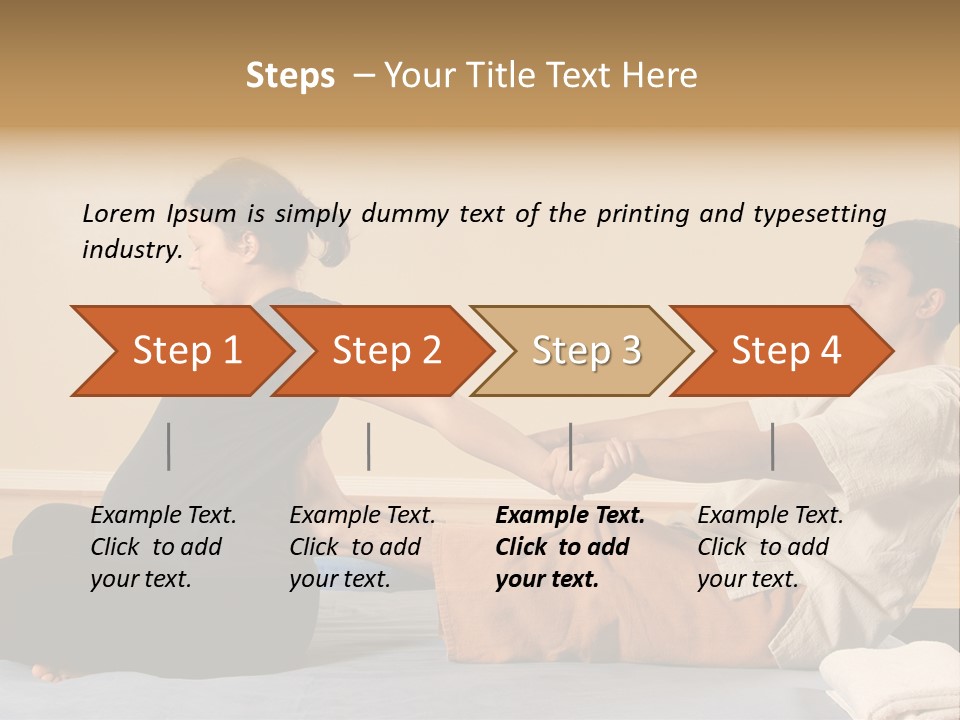 Steps – Your Title Text Here

Lorem Ipsum is simply dummy text of the printing and typesetting industry.

Step 1

Step 2

Step 3

Step 4

Example Text. Click to add your text.

Example Text. Click to add your text.

Example Text. Click to add your text.

Example Text. Click to add your text.